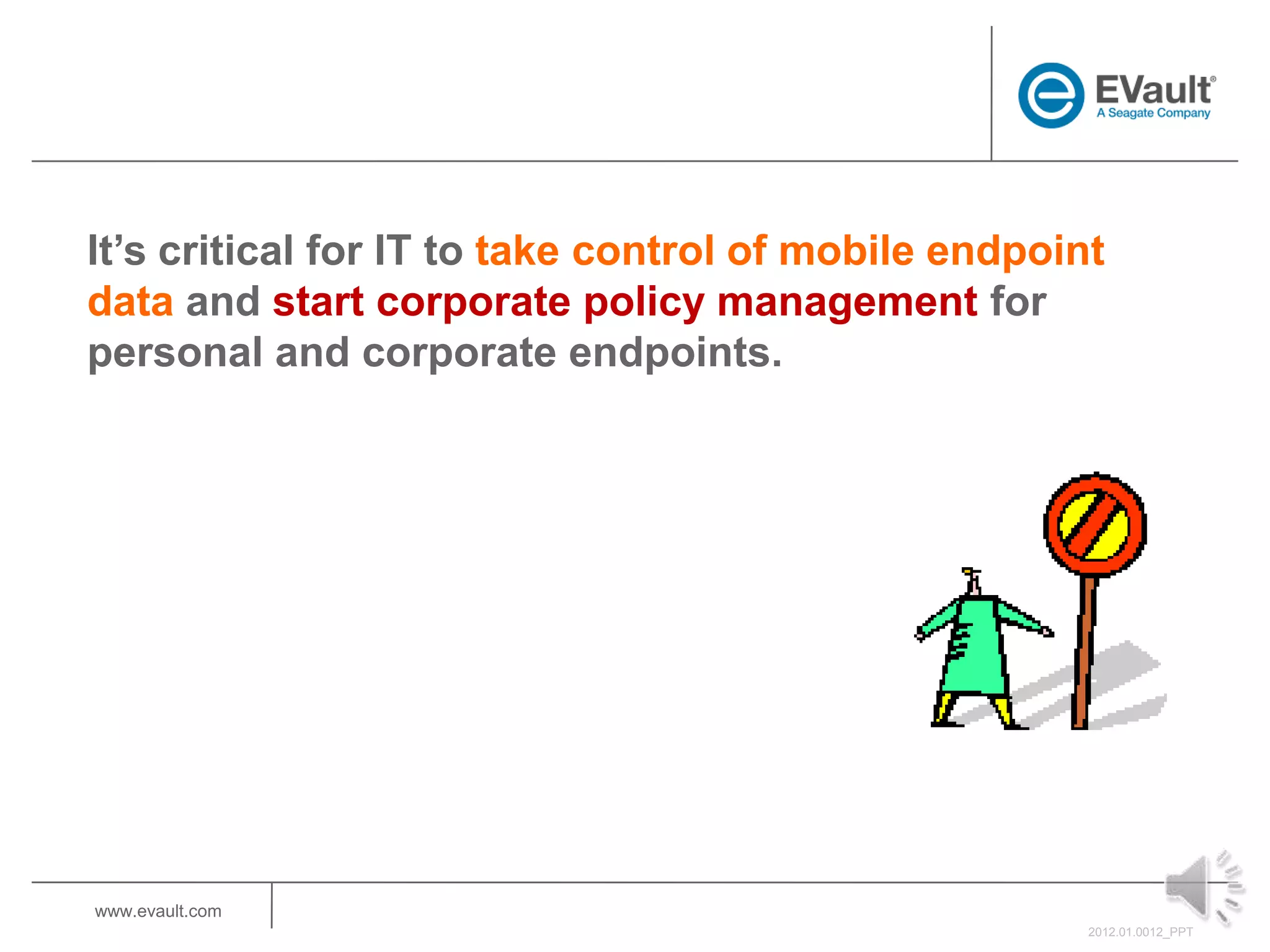 EVault®
A Seagate Company

It's critical for IT to take control of mobile endpoint data and start corporate policy management for personal and corporate endpoints.

www.evault.com

2012.01.0012_PPT